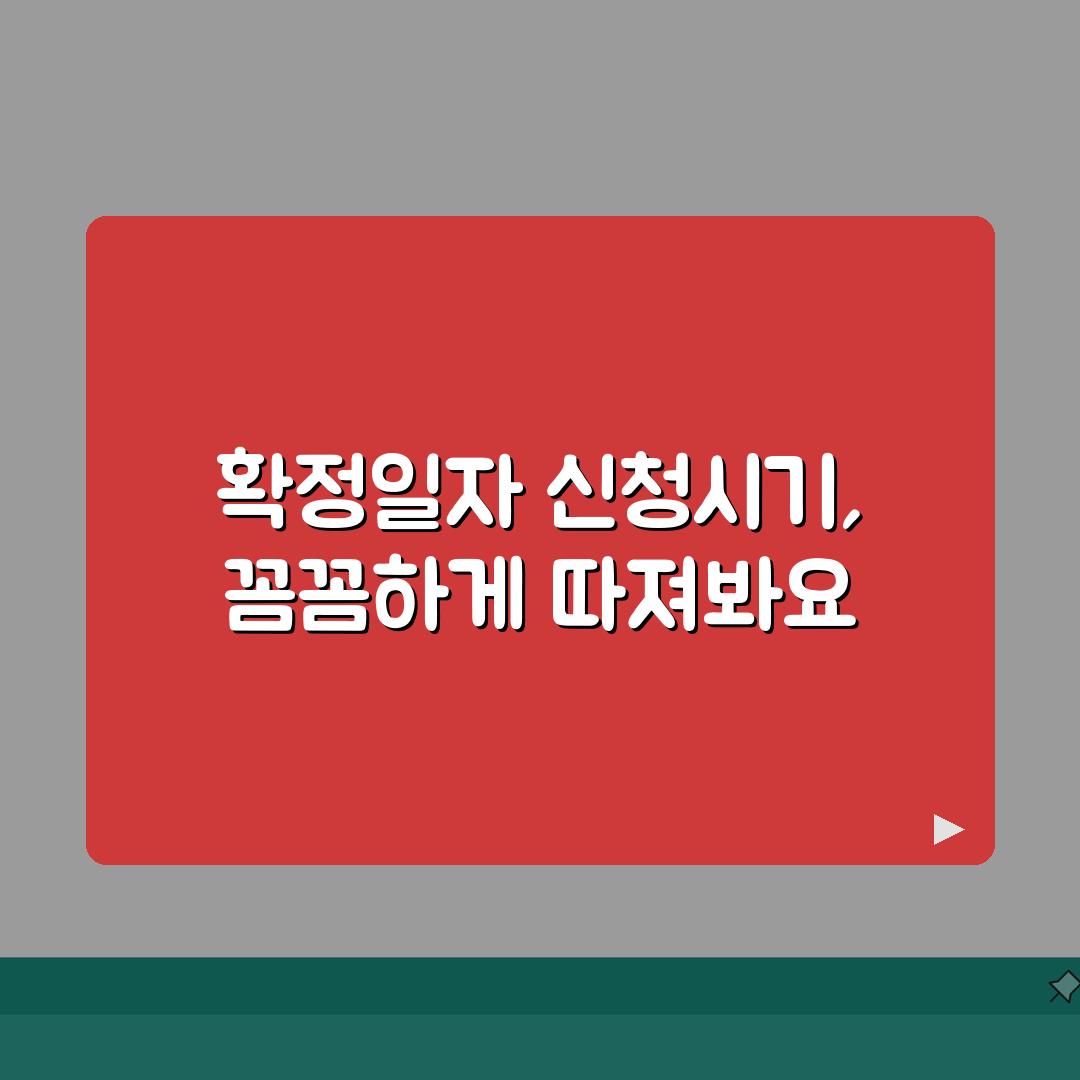 확정일자 신청시기,
꼼꼼하게 따져봐요